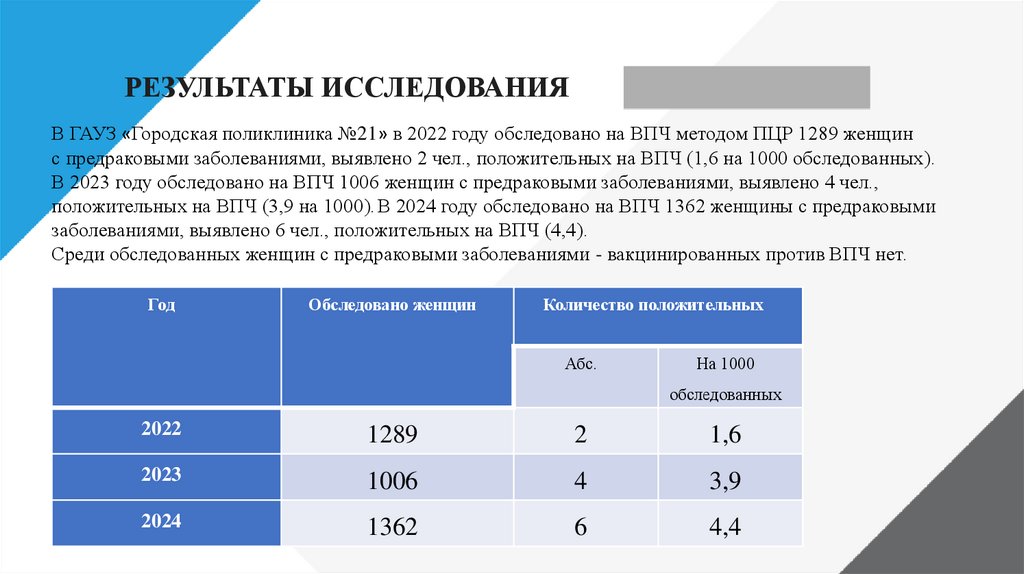 РЕЗУЛЬТАТЫ ИССЛЕДОВАНИЯ

В ГАУЗ «Городская поликлиника №21» в 2022 году обследовано на ВПЧ методом ПЦР 1289 женщин с предраковыми заболеваниями, выявлено 2 чел., положительных на ВПЧ (1,6 на 1000 обследованных). В 2023 году обследовано на ВПЧ 1006 женщин с предраковыми заболеваниями, выявлено 4 чел., положительных на ВПЧ (3,9 на 1000). В 2024 году обследовано на ВПЧ 1362 женщины с предраковыми заболеваниями, выявлено 6 чел., положительных на ВПЧ (4,4).
Среди обследованных женщин с предраковыми заболеваниями - вакцинированных против ВПЧ нет.

| Год | Обследовано женщин | Количество положительных | |
|---|---|---|---|
| | | Абс. | На 1000 обследованных |
| 2022 | 1289 | 2 | 1,6 |
| 2023 | 1006 | 4 | 3,9 |
| 2024 | 1362 | 6 | 4,4 |